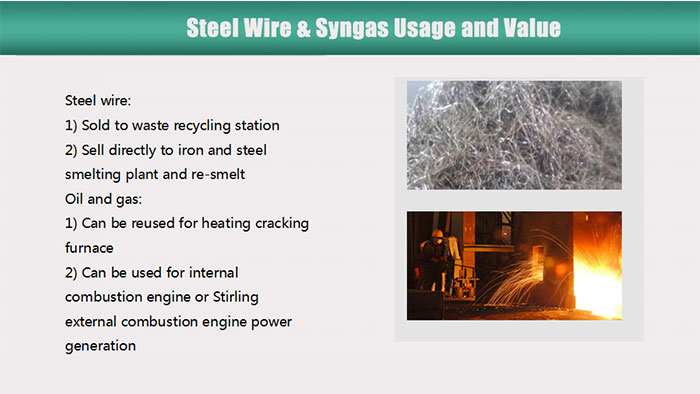 Steel Wire & Syngas Usage and Value

Steel wire:
1) Sold to waste recycling station
2) Sell directly to iron and steel smelting plant and re-smelt
Oil and gas:
1) Can be reused for heating cracking furnace
2) Can be used for internal combustion engine or Stirling external combustion engine power generation